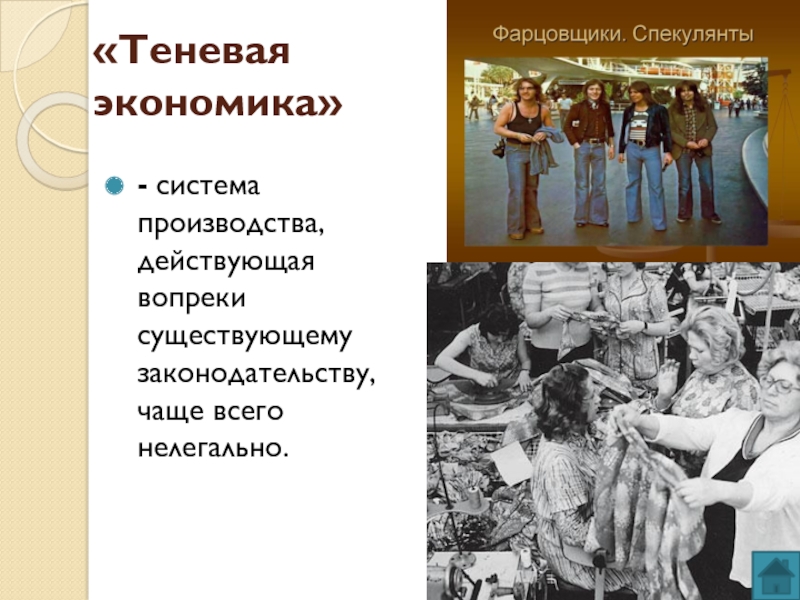 «Теневая экономика»

- система производства, действующая вопреки существующему законодательству, чаще всего нелегально.

Фарцовщики. Спекулянты